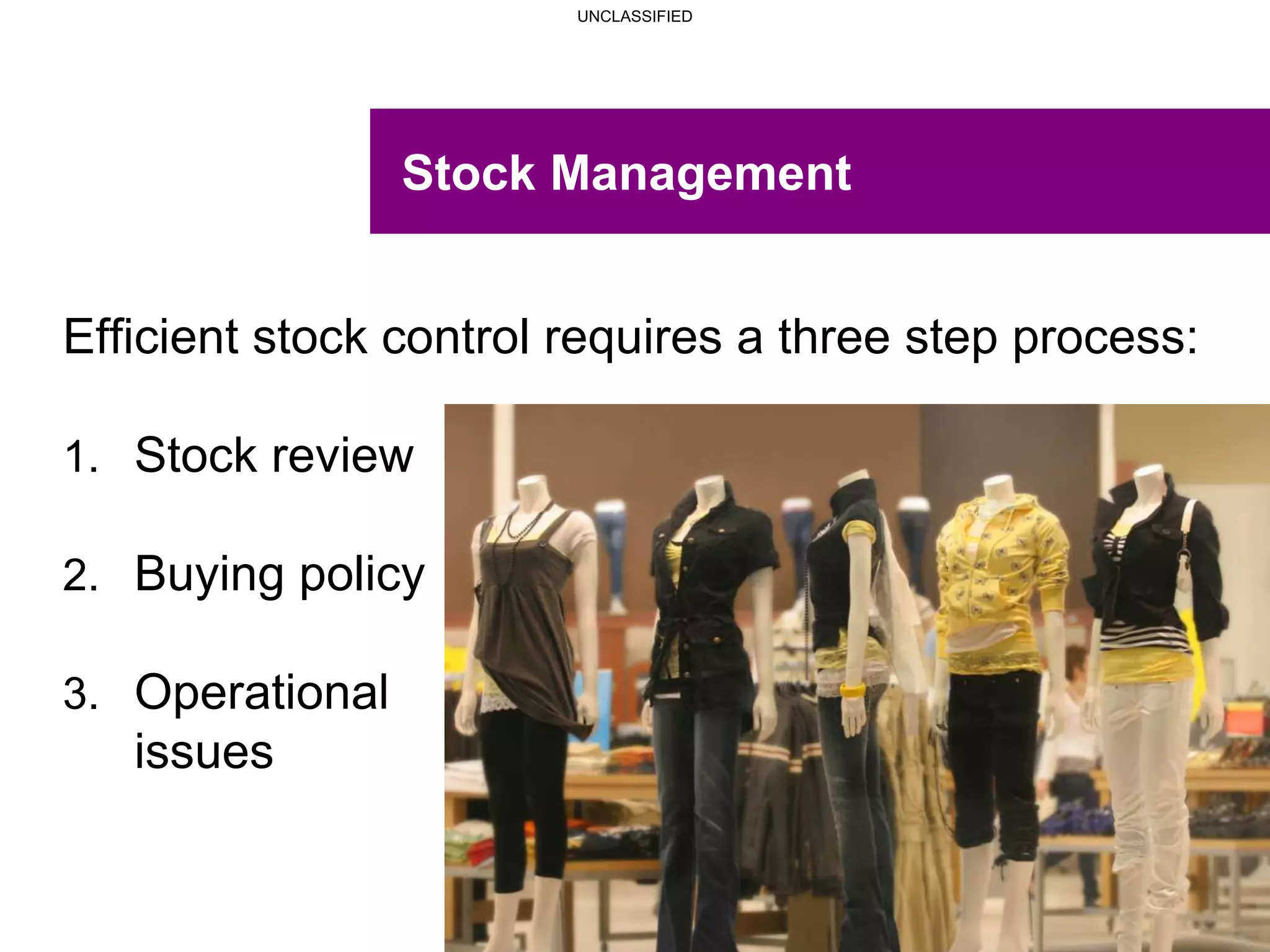 UNCLASSIFIED

Stock Management

Efficient stock control requires a three step process:

1. Stock review

2. Buying policy

3. Operational issues